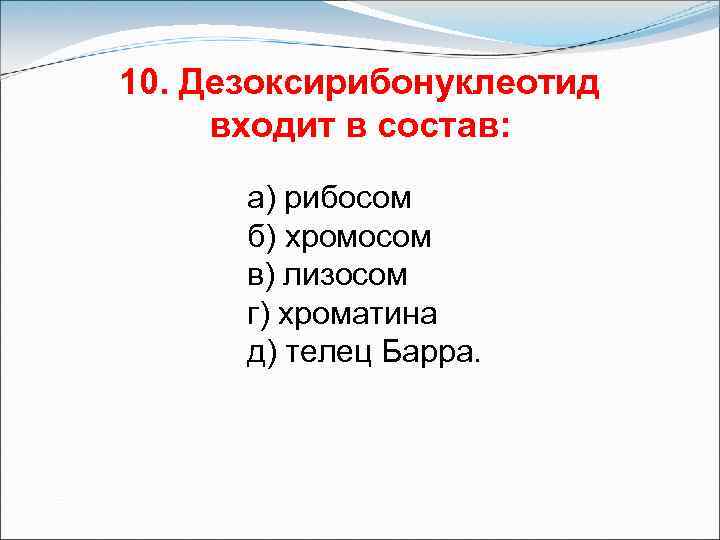 10. Дезоксирибонуклеотид входит в состав:

а) рибосом
б) хромосом
в) лизосом
г) хроматина
д) телец Барра.